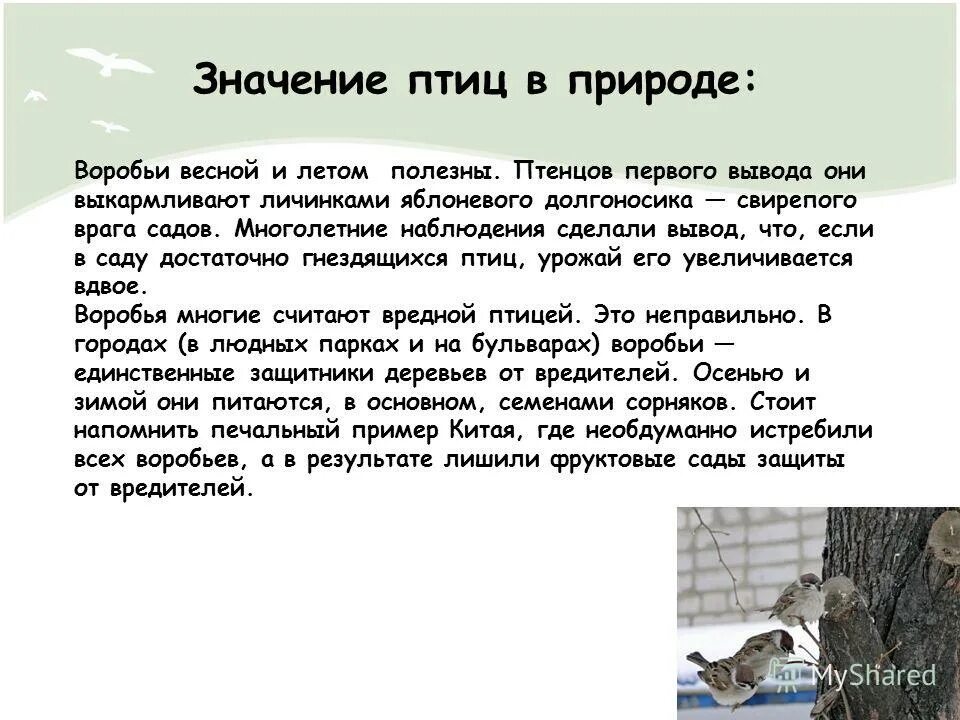 Значение птиц в природе:

Воробьи весной и летом полезны. Птенцов первого вывода они выкармливают личинками яблоневого долгоносика — свирепого врага садов. Многолетние наблюдения сделали вывод, что, если в саду достаточно гнездящихся птиц, урожай его увеличивается вдвое.
Воробья многие считают вредной птицей. Это неправильно. В городах (в людных парках и на бульварах) воробьи — единственные защитники деревьев от вредителей. Осенью и зимой они питаются, в основном, семенами сорняков. Стоит напомнить печальный пример Китая, где необдуманно истребили всех воробьев, а в результате лишили фруктовые сады защиты от вредителей.

MyShared